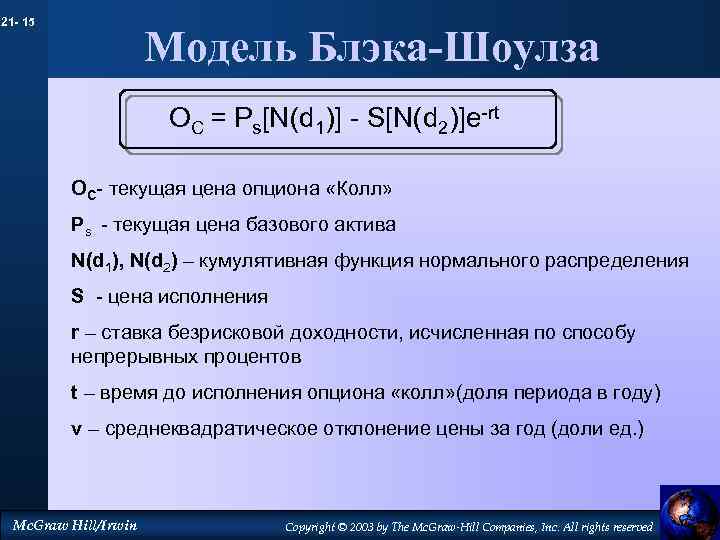 21- 15

Модель Блэка-Шоулза

$O_C = P_s[N(d_1)] - S[N(d_2)]e^{-rt}$

$O_C$- текущая цена опциона «Колл»

$P_s$ - текущая цена базового актива

$N(d_1)$, $N(d_2)$ – кумулятивная функция нормального распределения

S - цена исполнения

r – ставка безрисковой доходности, исчисленная по способу непрерывных процентов

t – время до исполнения опциона «колл»(доля периода в году)

v – среднеквадратическое отклонение цены за год (доли ед.)

McGraw Hill/Irwin

Copyright © 2003 by The McGraw-Hill Companies, Inc. All rights reserved